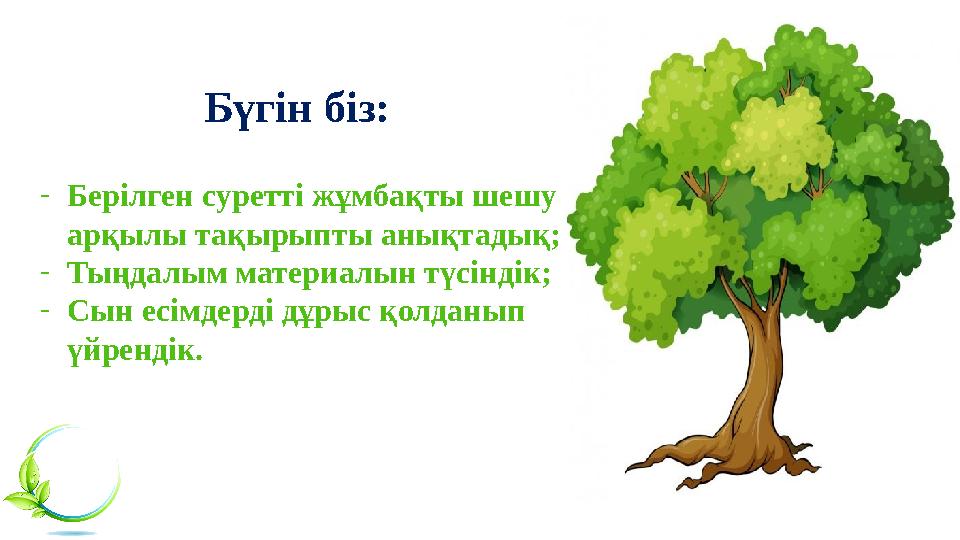 Бүгін біз:

- Берілген суретті жұмбақты шешу арқылы тақырыпты анықтадық;
- Тыңдалым материалын түсіндік;
- Сын есімдерді дұрыс қолданып үйрендік.